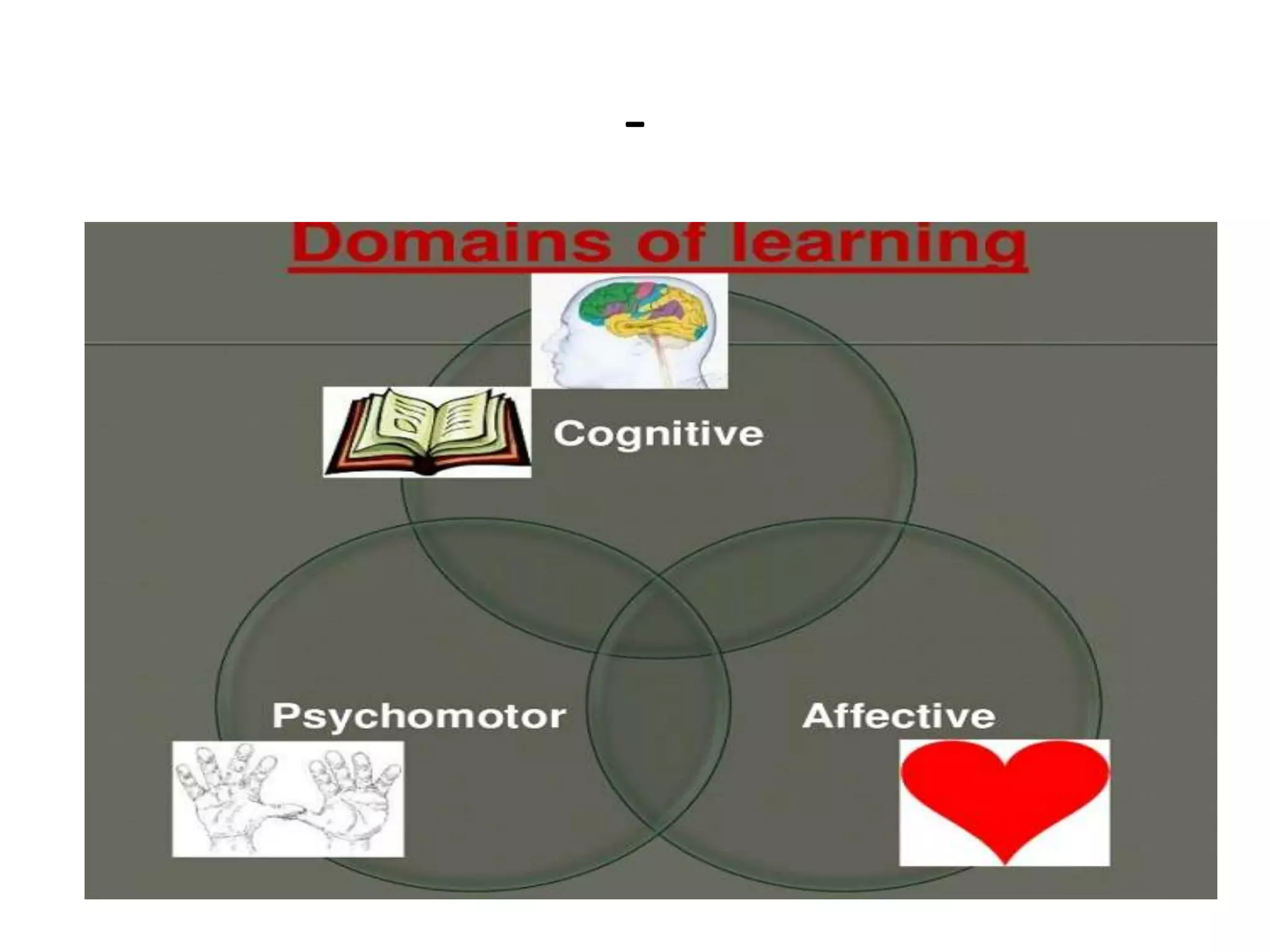 -

Domains of learning

Cognitive

Psychomotor

Affective